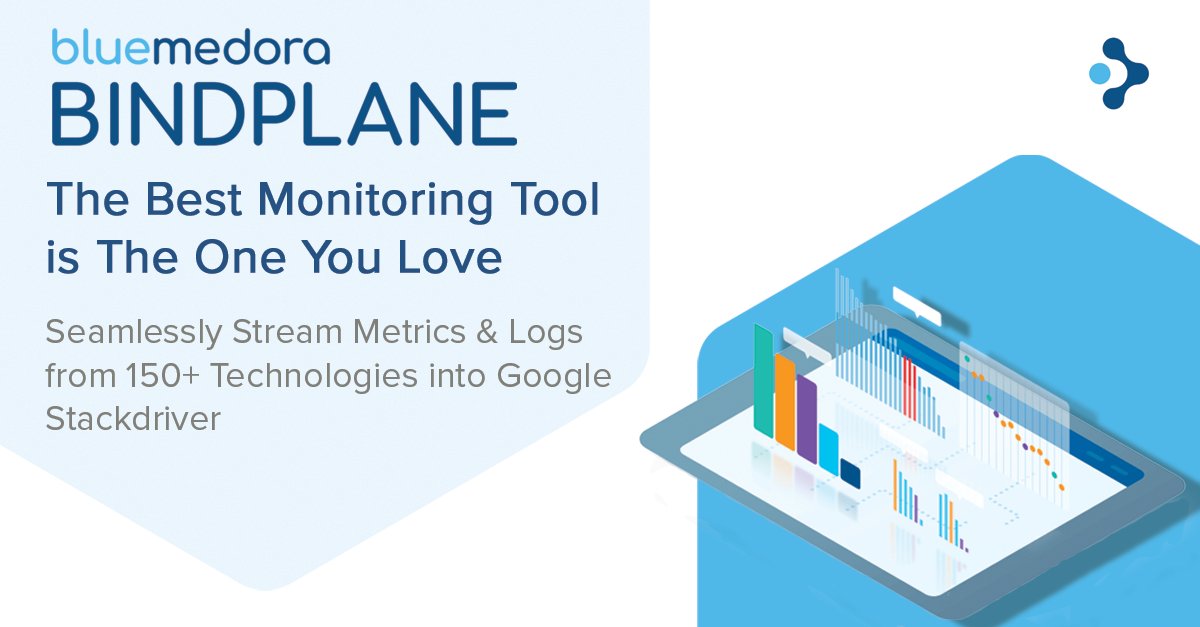 bluemedora
BINDPLANE

The Best Monitoring Tool is The One You Love

Seamlessly Stream Metrics & Logs from 150+ Technologies into Google Stackdriver